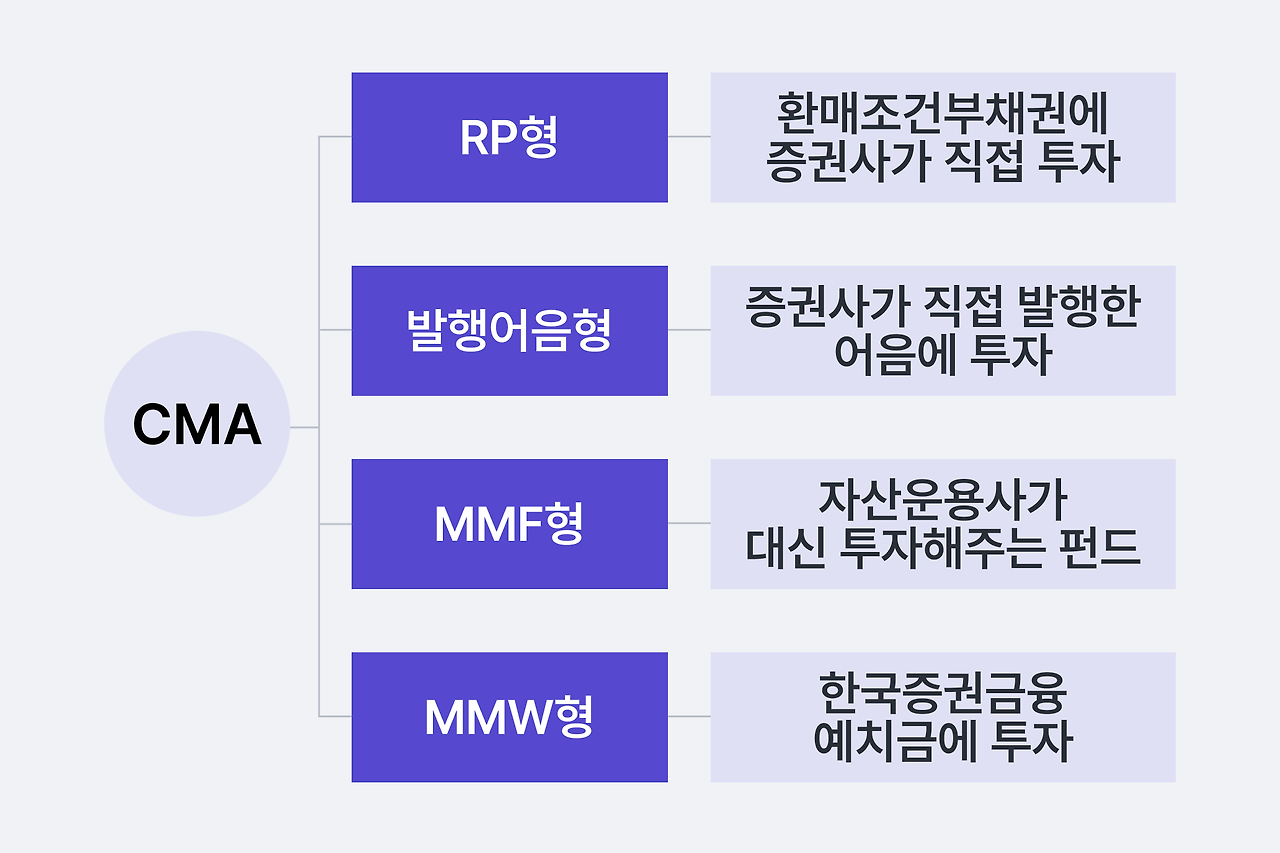 CMA

RP형

환매조건부채권에 증권사가 직접 투자

발행어음형

증권사가 직접 발행한 어음에 투자

MMF형

자산운용사가 대신 투자해주는 펀드

MMW형

한국증권금융 예치금에 투자